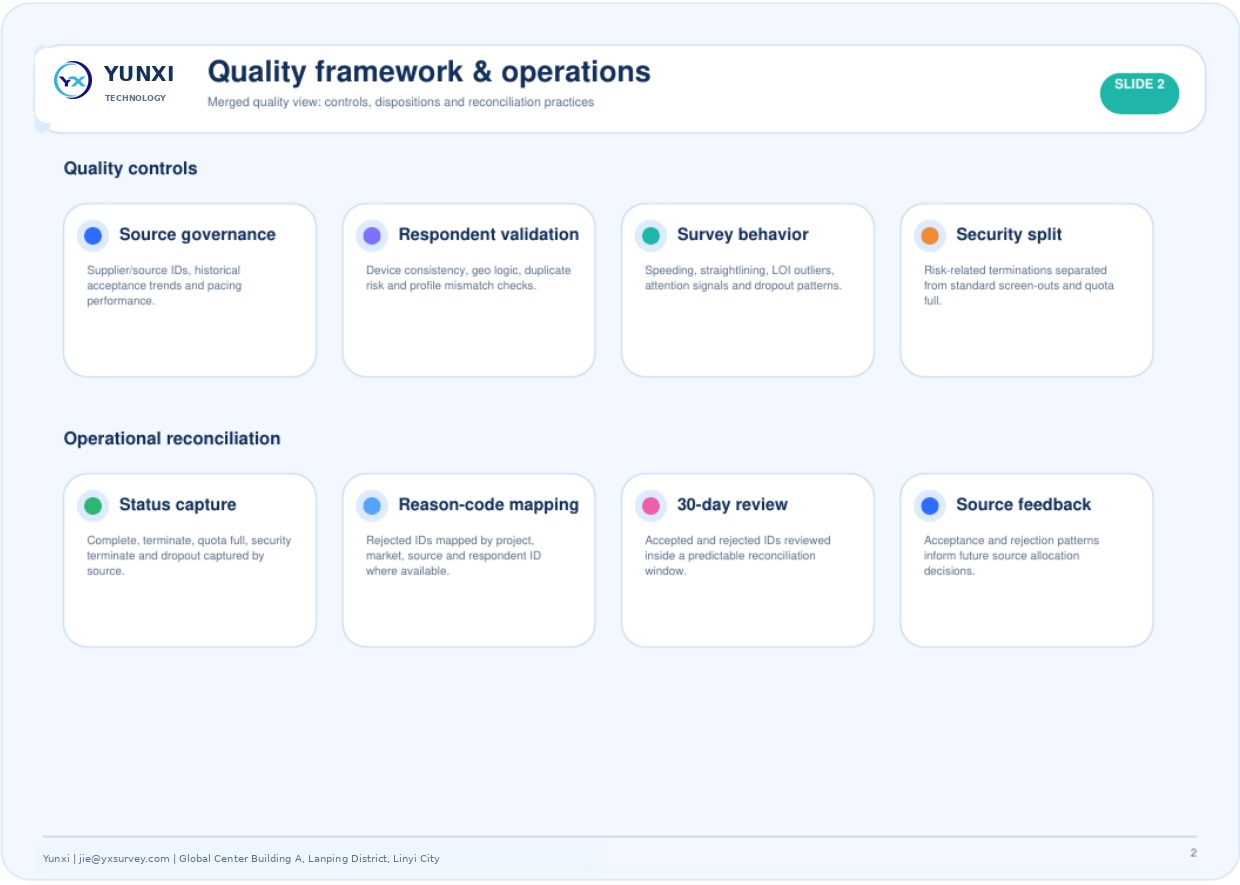 YX YUNXI TECHNOLOGY

Quality framework & operations

Merged quality view: controls, dispositions and reconciliation practices

SLIDE 2

Quality controls

Source governance

Supplier/source IDs, historical acceptance trends and pacing performance.

Respondent validation

Device consistency, geo logic, duplicate risk and profile mismatch checks.

Survey behavior

Speeding, straightlining, LOI outliers, attention signals and dropout patterns.

Security split

Risk-related terminations separated from standard screen-outs and quota full.

Operational reconciliation

Status capture

Complete, terminate, quota full, security terminate and dropout captured by source.

Reason-code mapping

Rejected IDs mapped by project, market, source and respondent ID where available.

30-day review

Accepted and rejected IDs reviewed inside a predictable reconciliation window.

Source feedback

Acceptance and rejection patterns inform future source allocation decisions.

Yunxi | jie@yxsurvey.com | Global Center Building A, Lanping District, Linyi City

2